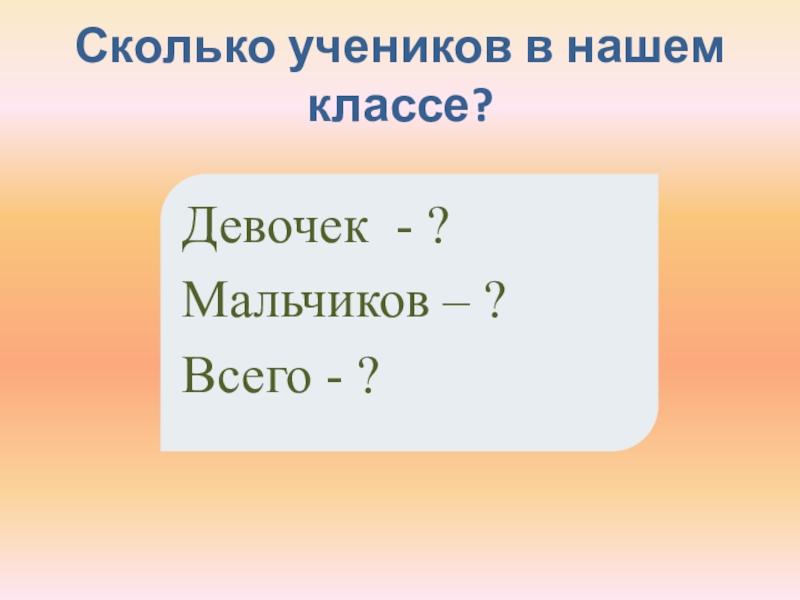 Сколько учеников в нашем классе?

Девочек - ?
Мальчиков – ?
Всего - ?